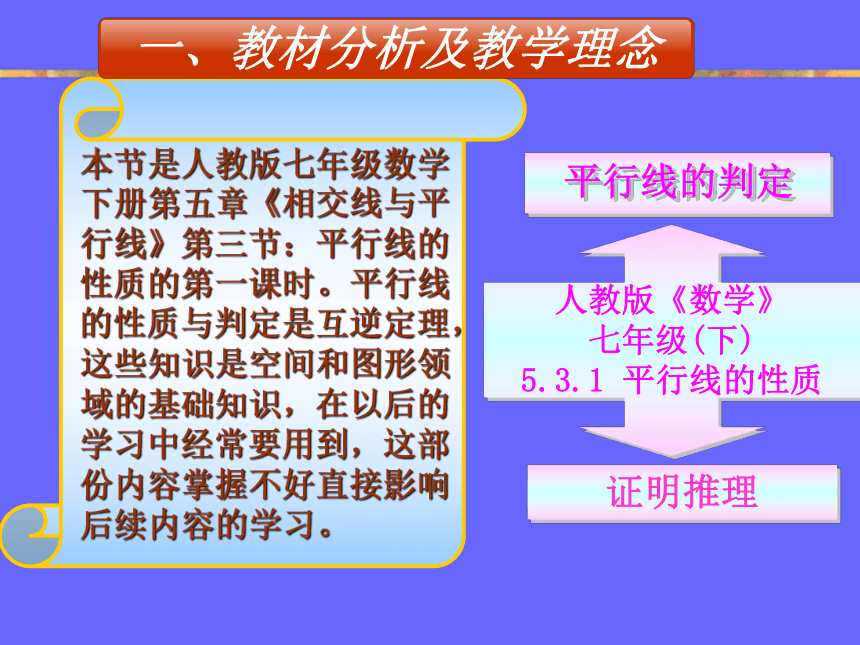 一、教材分析及教学理念

本节是人教版七年级数学下册第五章《相交线与平行线》第三节：平行线的性质的第一课时。平行线的性质与判定是互逆定理，这些知识是空间和图形领域的基础知识，在以后的学习中经常要用到，这部份内容掌握不好直接影响后续内容的学习。

平行线的判定

人教版《数学》
七年级(下)
5.3.1 平行线的性质

证明推理